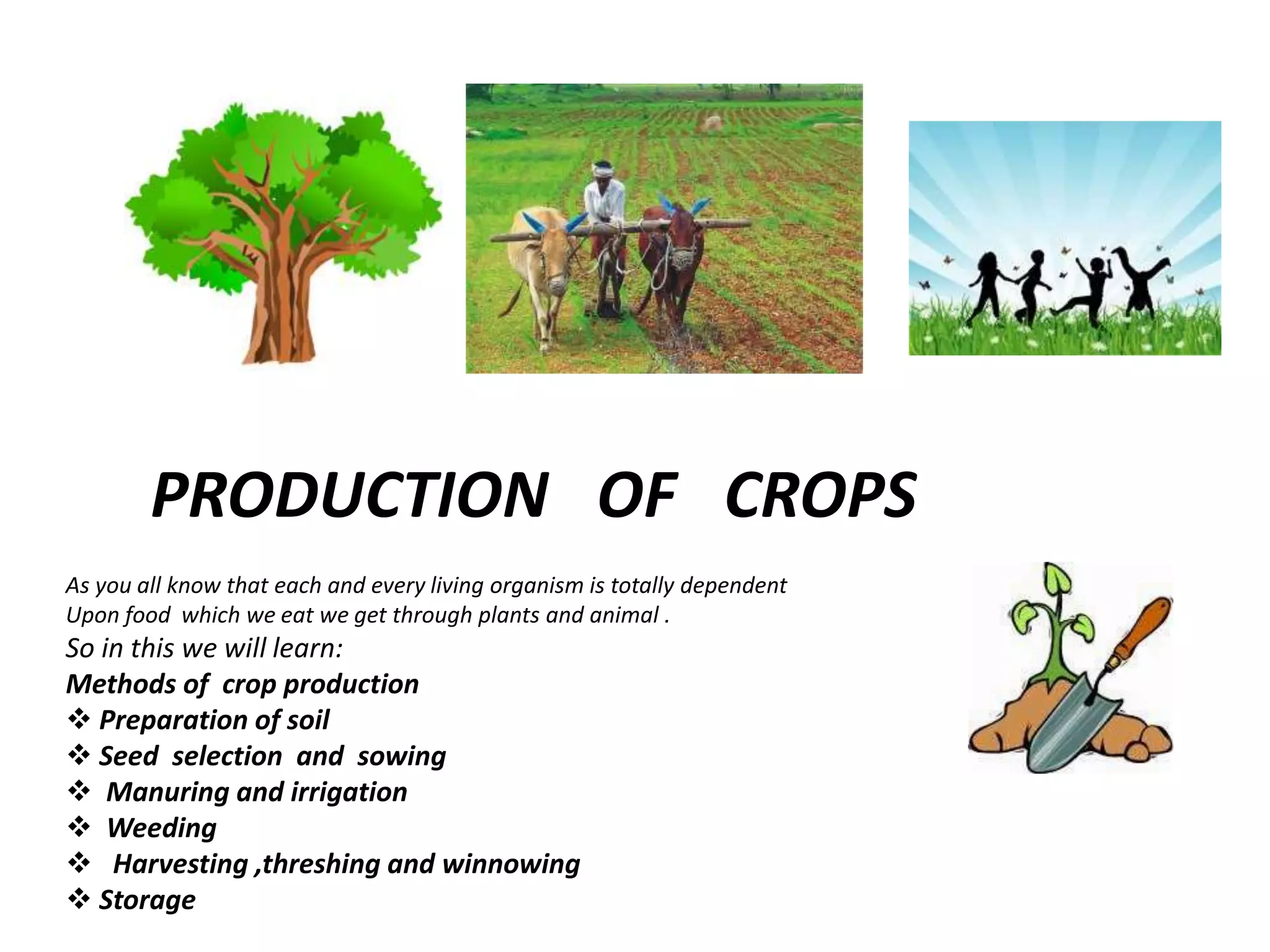 PRODUCTION OF CROPS

As you all know that each and every living organism is totally dependent Upon food which we eat we get through plants and animal .

So in this we will learn:

Methods of crop production

❖ Preparation of soil
❖ Seed selection and sowing
❖ Manuring and irrigation
❖ Weeding
❖ Harvesting ,threshing and winnowing
❖ Storage